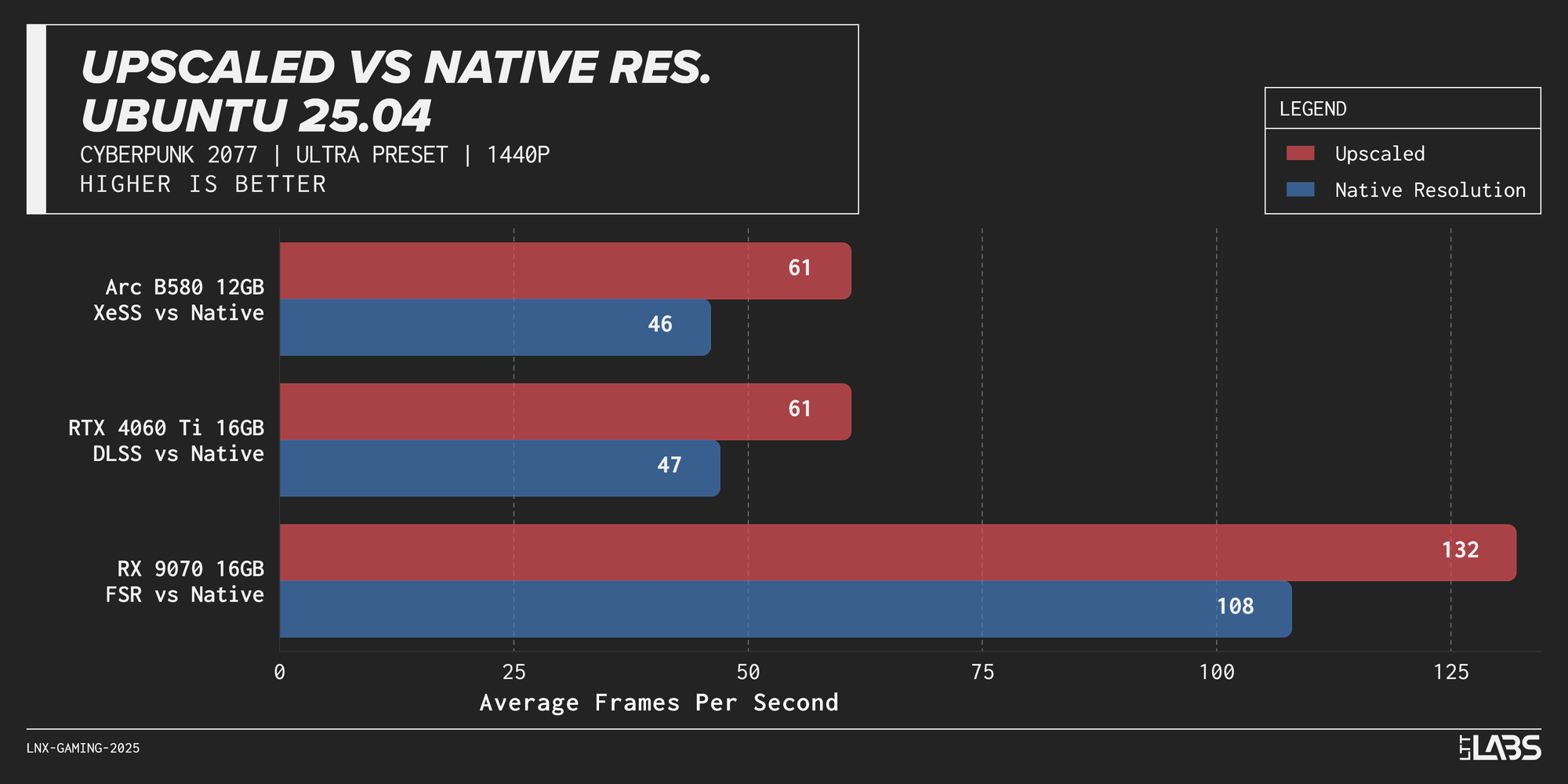 UPSCALED VS NATIVE RES.
UBUNTU 25.04
CYBERPUNK 2077 | ULTRA PRESET | 1440P
HIGHER IS BETTER

LEGEND
Upscaled
Native Resolution

Arc B580 12GB
XeSS vs Native
61
46

RTX 4060 Ti 16GB
DLSS vs Native
61
47

RX 9070 16GB
FSR vs Native
132
108

0
25
50
75
100
125
Average Frames Per Second

LNX-GAMING-2025

LTT LABS